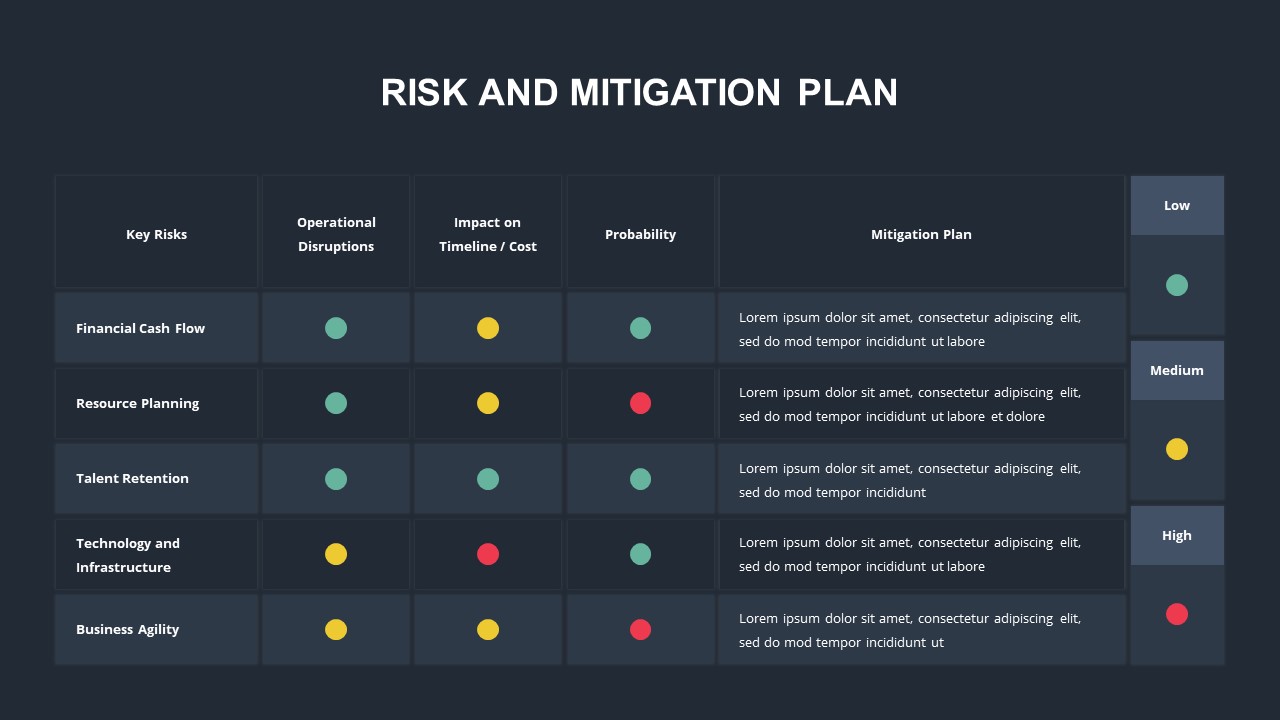 RISK AND MITIGATION PLAN

| Key Risks | Operational Disruptions | Impact on Timeline / Cost | Probability | Mitigation Plan |
|---|---|---|---|---|
| Financial Cash Flow | | | | Lorem ipsum dolor sit amet, consectetur adipiscing elit, sed do mod tempor incididunt ut labore |
| Resource Planning | | | | Lorem ipsum dolor sit amet, consectetur adipiscing elit, sed do mod tempor incididunt ut labore et dolore |
| Talent Retention | | | | Lorem ipsum dolor sit amet, consectetur adipiscing elit, sed do mod tempor incididunt |
| Technology and Infrastructure | | | | Lorem ipsum dolor sit amet, consectetur adipiscing elit, sed do mod tempor incididunt ut labore |
| Business Agility | | | | Lorem ipsum dolor sit amet, consectetur adipiscing elit, sed do mod tempor incididunt ut |

Low

Medium

High